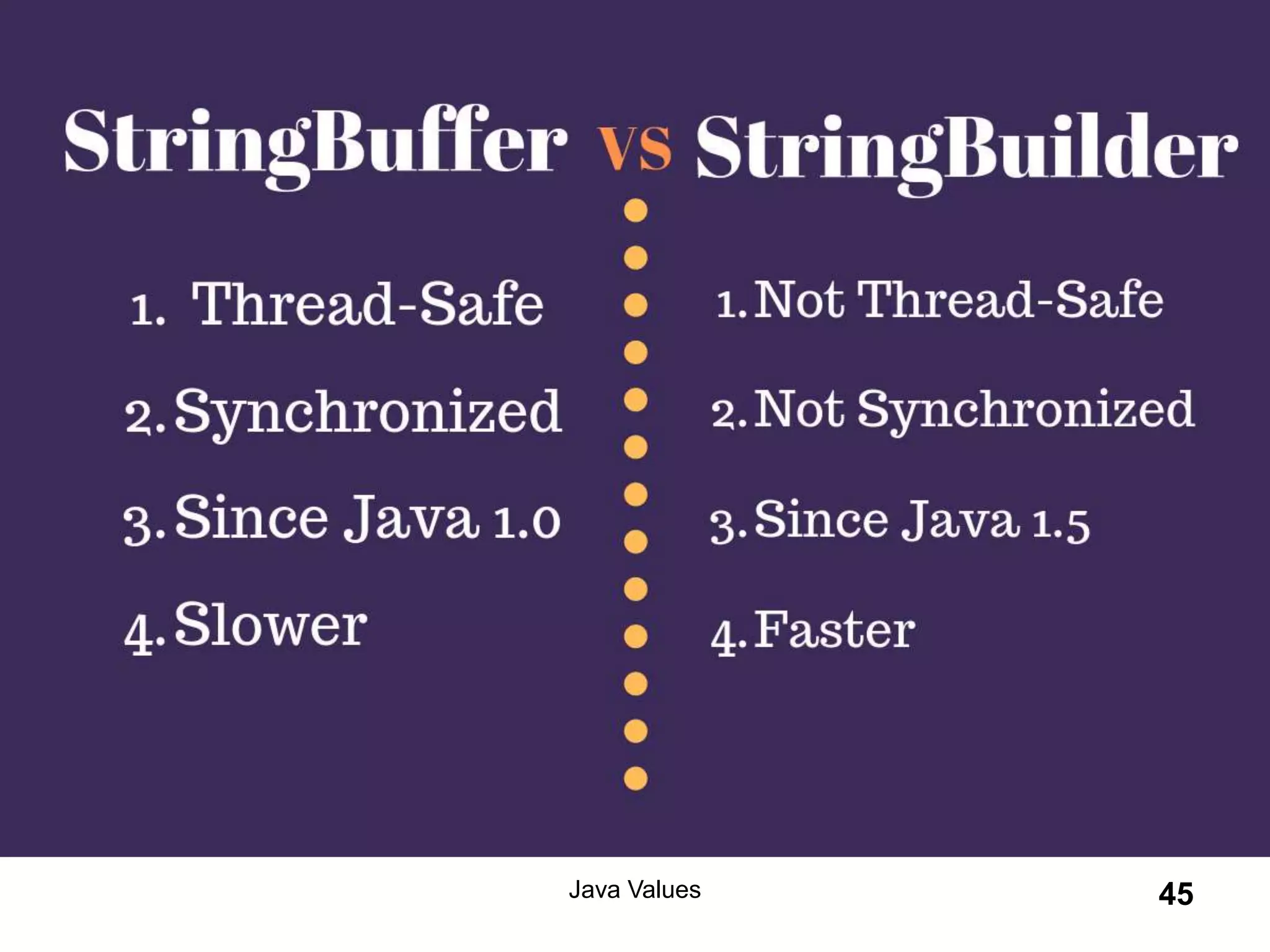 StringBuffer vs StringBuilder

1. Thread-Safe
2. Synchronized
3. Since Java 1.0
4. Slower

1. Not Thread-Safe
2. Not Synchronized
3. Since Java 1.5
4. Faster

Java Values

45